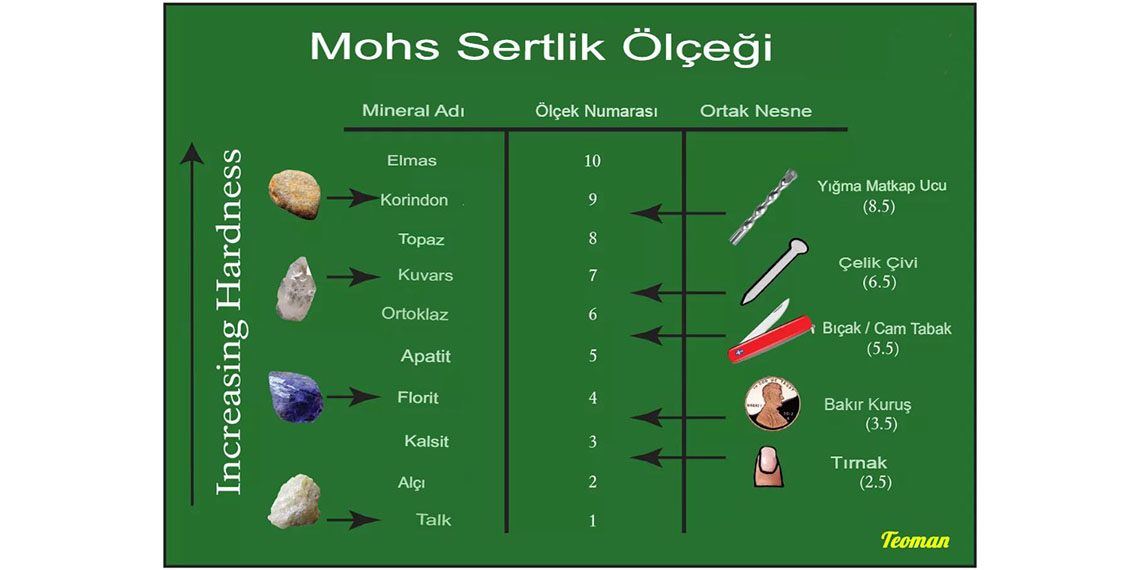 Mohs Sertlik Ölçeği

Increasing Hardness

| Mineral Adı | Ölçek Numarası | Ortak Nesne |
|---|---|---|
| Elmas | 10 | |
| Korindon | 9 | Yığma Matkap Ucu (8.5) |
| Topaz | 8 | |
| Kuvars | 7 | Çelik Çivi (6.5) |
| Ortoklaz | 6 | Bıçak / Cam Tabak (5.5) |
| Apatit | 5 | |
| Florit | 4 | Bakır Kuruş (3.5) |
| Kalsit | 3 | Tırnak (2.5) |
| Alçı | 2 | |
| Talk | 1 | |

Teoman